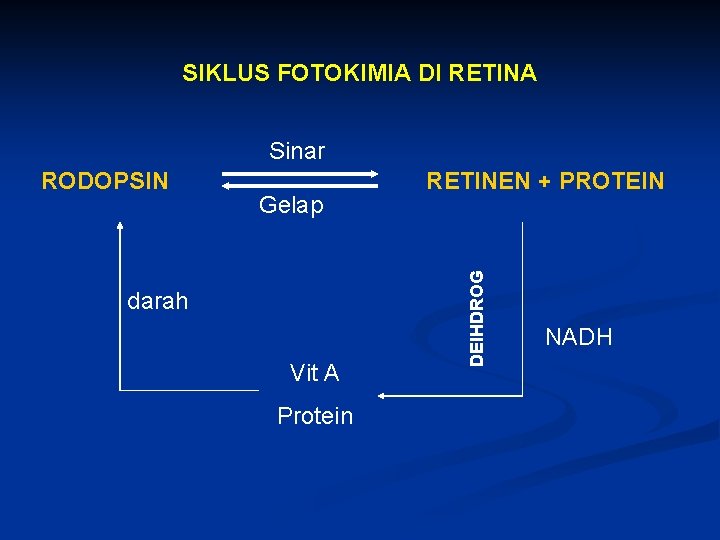 SIKLUS FOTOKIMIA DI RETINA

RODOPSIN

Sinar

Gelap

RETINEN + PROTEIN

darah

DEIHDROG

NADH

Vit A

Protein